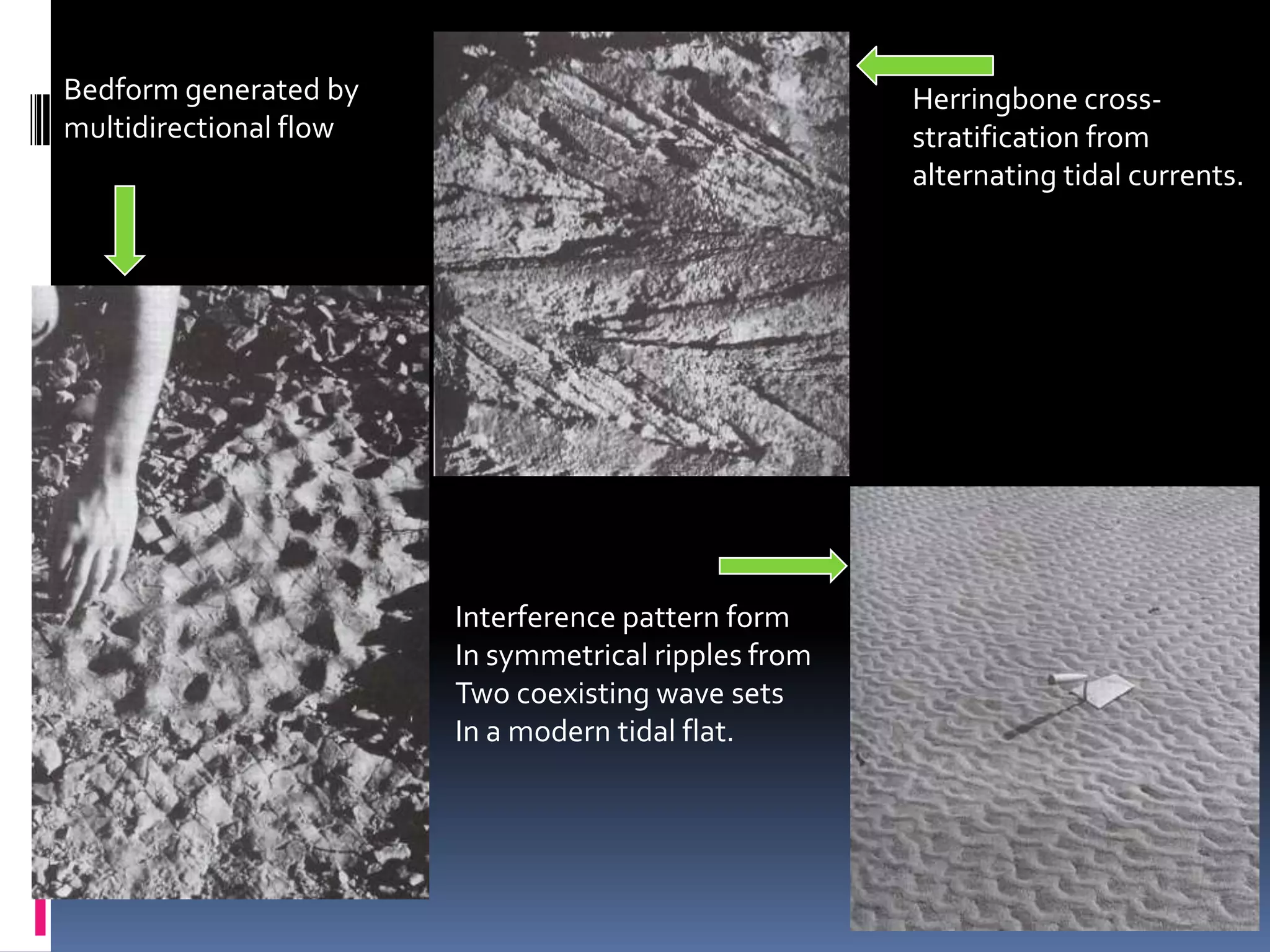 Bedform generated by multidirectional flow

Herringbone cross-stratification from alternating tidal currents.

Interference pattern form
In symmetrical ripples from
Two coexisting wave sets
In a modern tidal flat.